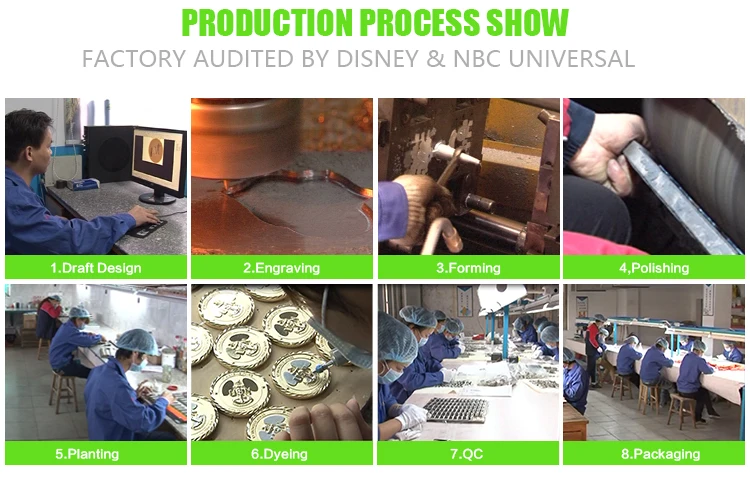 PRODUCTION PROCESS SHOW

FACTORY AUDITED BY DISNEY & NBC UNIVERSAL

1.Draft Design

2.Engraving

3.Forming

4,Polishing

5.Planting

6.Dyeing

7.QC

8.Packaging